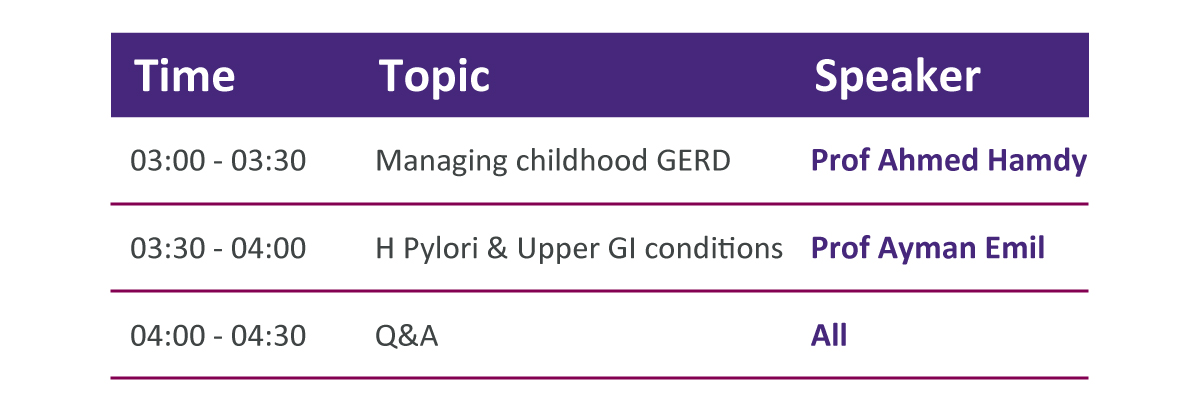 | Time | Topic | Speaker |
|---|---|---|
| 03:00 - 03:30 | Managing childhood GERD | Prof Ahmed Hamdy |
| 03:30 - 04:00 | H Pylori & Upper GI conditions | Prof Ayman Emil |
| 04:00 - 04:30 | Q&A | All |